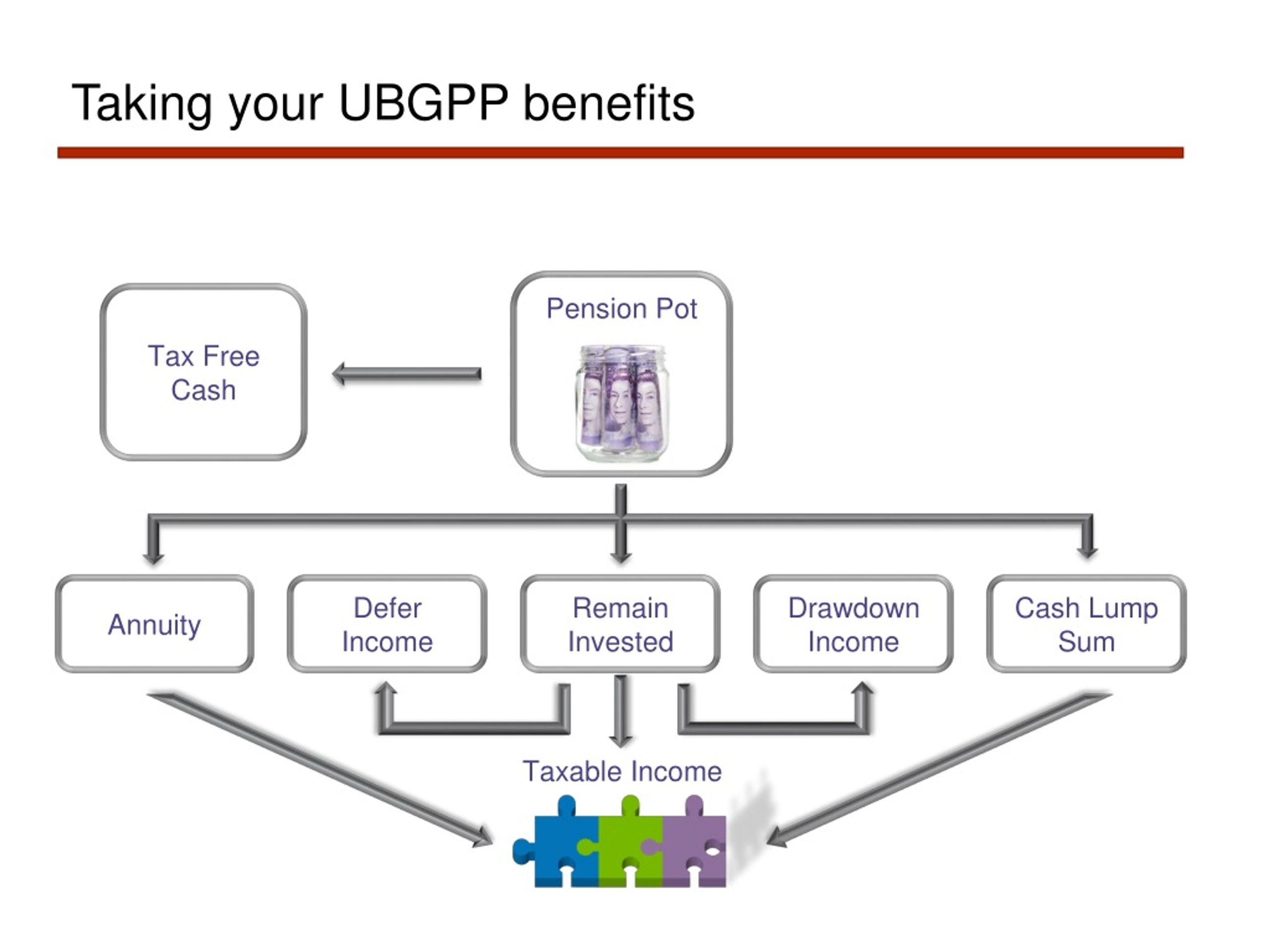 Taking your UBGPP benefits

Tax Free Cash

Pension Pot

Annuity

Defer Income

Remain Invested

Drawdown Income

Cash Lump Sum

Taxable Income